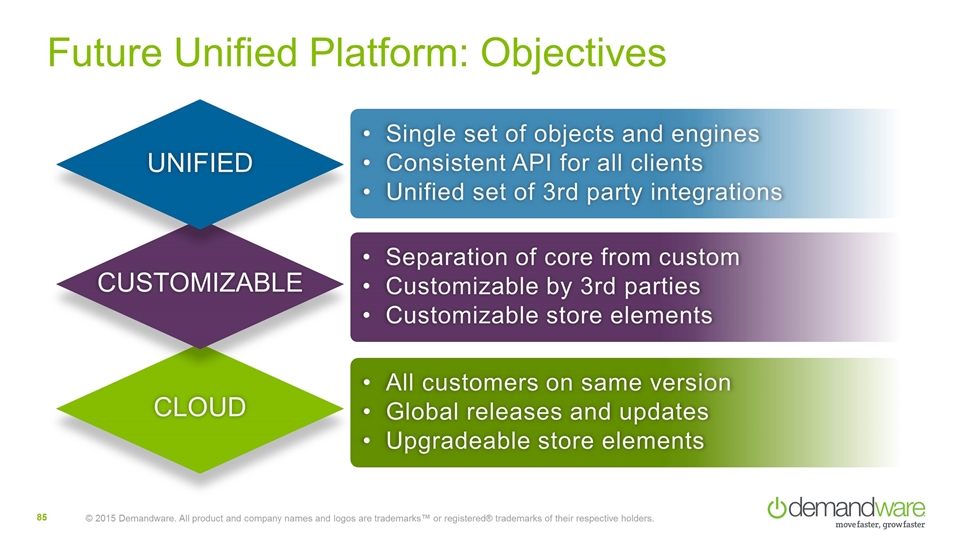 Future Unified Platform: Objectives

UNIFIED

• Single set of objects and engines
• Consistent API for all clients
• Unified set of 3rd party integrations

CUSTOMIZABLE

• Separation of core from custom
• Customizable by 3rd parties
• Customizable store elements

CLOUD

• All customers on same version
• Global releases and updates
• Upgradeable store elements

85 © 2015 Demandware. All product and company names and logos are trademarks™ or registered® trademarks of their respective holders.

demandware
move faster, grow faster